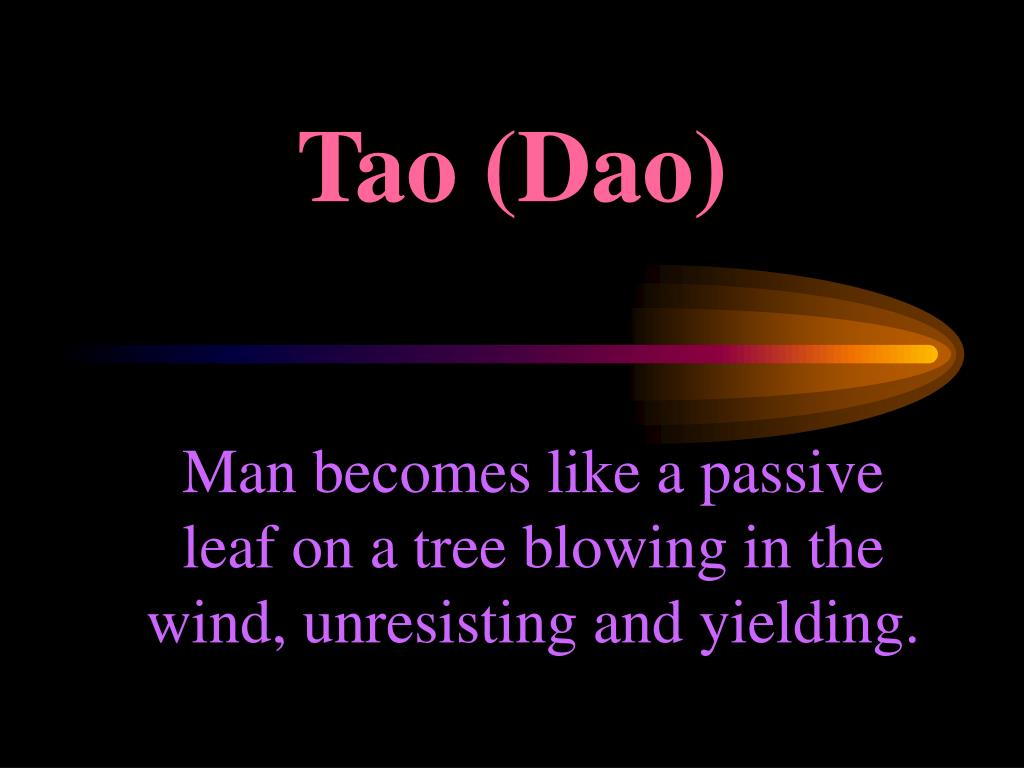 Tao (Dao)

Man becomes like a passive leaf on a tree blowing in the wind, unresisting and yielding.